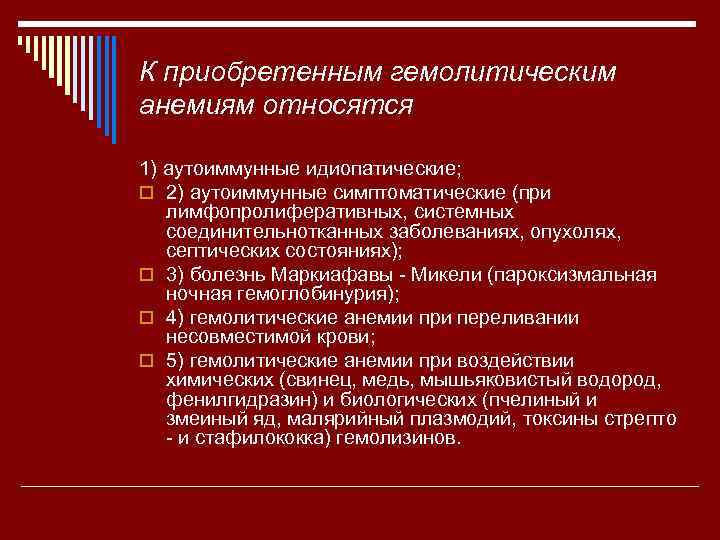 К приобретенным гемолитическим анемиям относятся

1) аутоиммунные идиопатические;

2) аутоиммунные симптоматические (при лимфопролиферативных, системных соединительнотканных заболеваниях, опухолях, септических состояниях);

3) болезнь Маркиафавы - Микели (пароксизмальная ночная гемоглобинурия);

4) гемолитические анемии при переливании несовместимой крови;

5) гемолитические анемии при воздействии химических (свинец, медь, мышьяковистый водород, фенилгидразин) и биологических (пчелиный и змеиный яд, малярийный плазмодий, токсины стрепто - и стафилококка) гемолизинов.